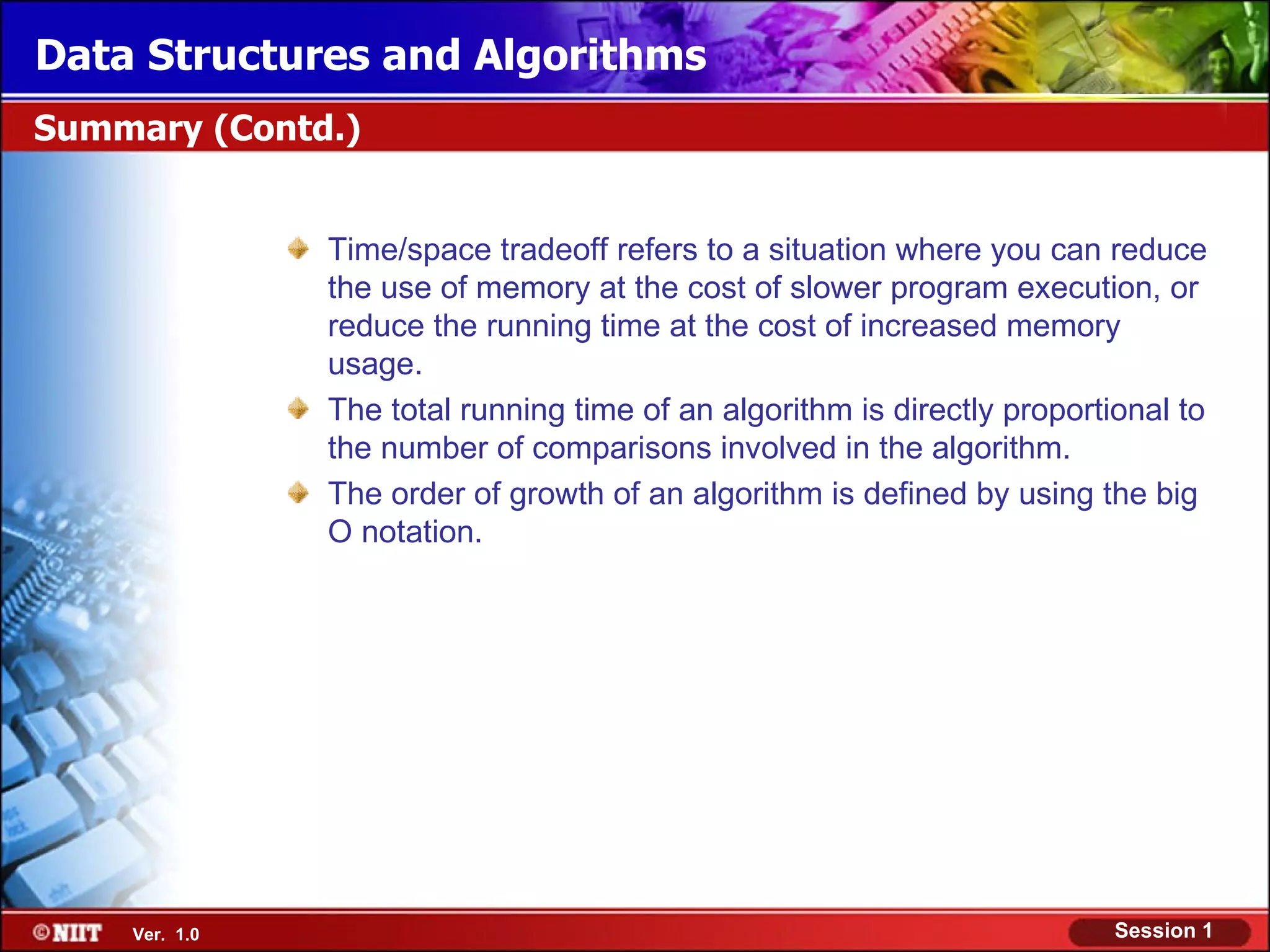 Data Structures and Algorithms

Summary (Contd.)

Time/space tradeoff refers to a situation where you can reduce the use of memory at the cost of slower program execution, or reduce the running time at the cost of increased memory usage.

The total running time of an algorithm is directly proportional to the number of comparisons involved in the algorithm.

The order of growth of an algorithm is defined by using the big O notation.

©NIIT Ver. 1.0

Session 1